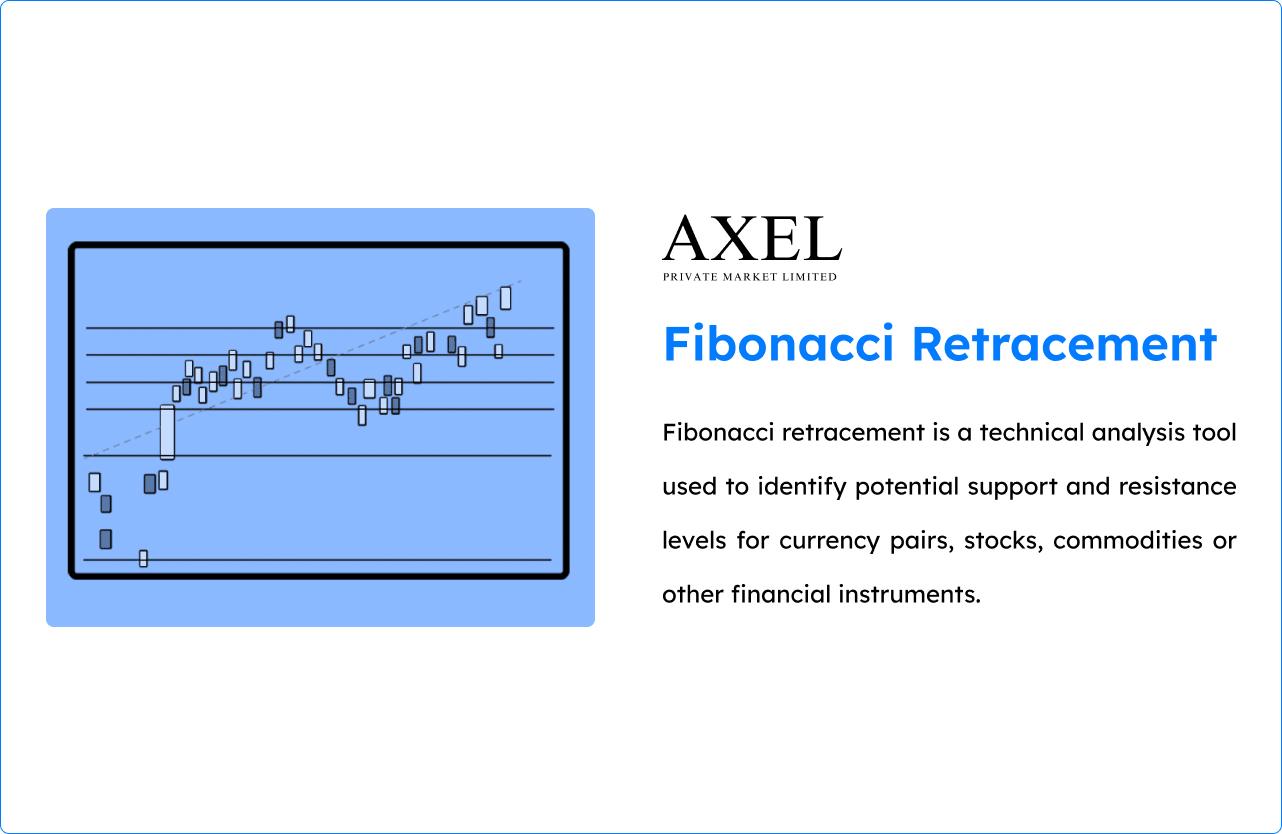 AXEL
PRIVATE MARKET LIMITED

Fibonacci Retracement

Fibonacci retracement is a technical analysis tool used to identify potential support and resistance levels for currency pairs, stocks, commodities or other financial instruments.